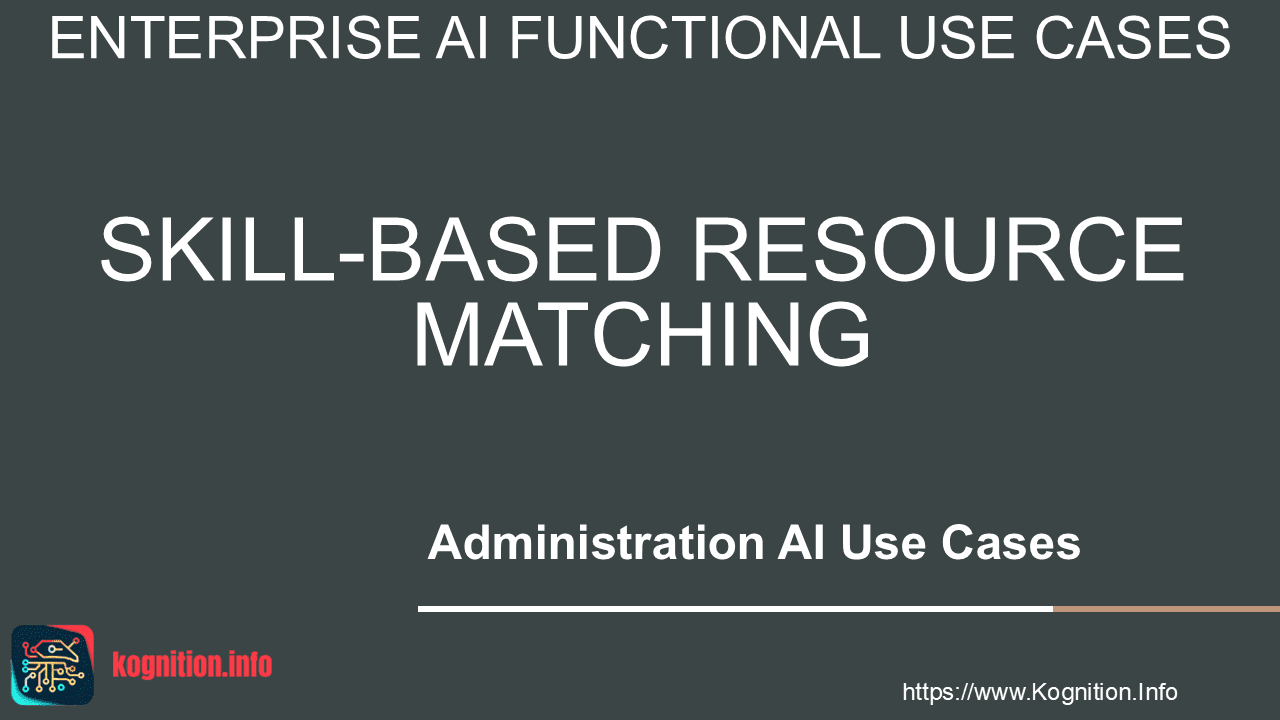 ENTERPRISE AI FUNCTIONAL USE CASES

SKILL-BASED RESOURCE MATCHING

Administration AI Use Cases

kognition.info

https://www.Kognition.Info